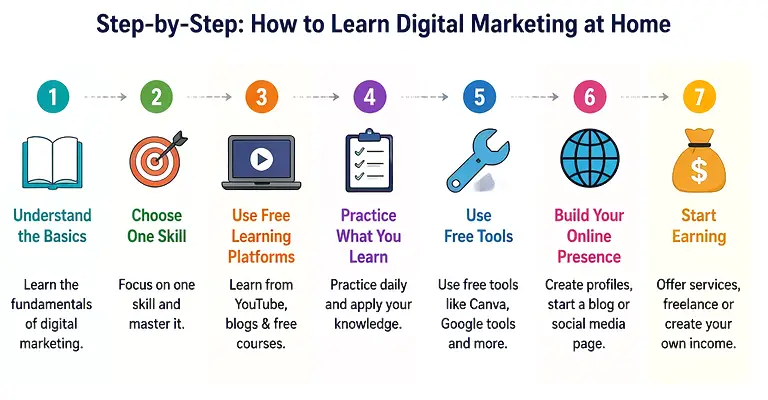 Step-by-Step: How to Learn Digital Marketing at Home

1

Understand the Basics

Learn the fundamentals of digital marketing.

2

Choose One Skill

Focus on one skill and master it.

3

Use Free Learning Platforms

Learn from YouTube, blogs & free courses.

4

Practice What You Learn

Practice daily and apply your knowledge.

5

Use Free Tools

Use free tools like Canva, Google tools and more.

6

Build Your Online Presence

Create profiles, start a blog or social media page.

7

$

Start Earning

Offer services, freelance or create your own income.